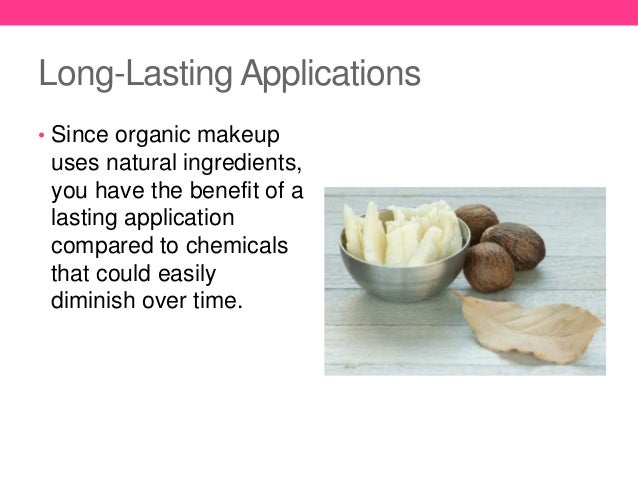 Long-Lasting Applications

• Since organic makeup uses natural ingredients, you have the benefit of a lasting application compared to chemicals that could easily diminish over time.